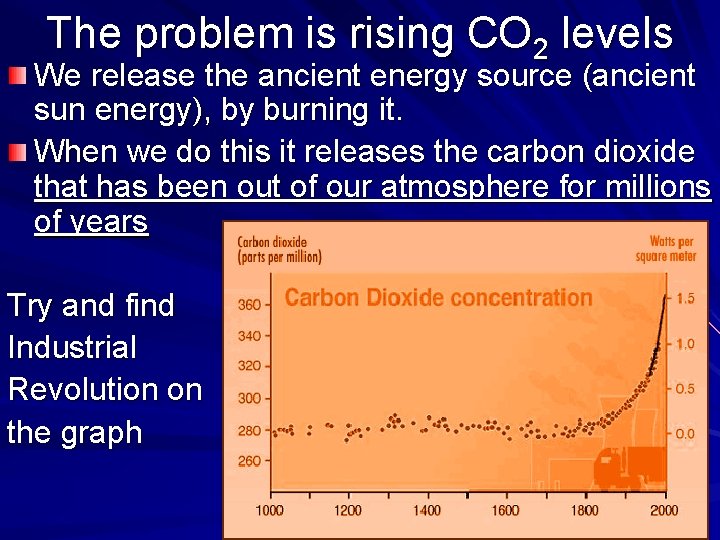 The problem is rising $CO_2$ levels

We release the ancient energy source (ancient sun energy), by burning it.

When we do this it releases the carbon dioxide that has been out of our atmosphere for millions of years

Try and find Industrial Revolution on the graph

Carbon dioxide (parts per million)

Watts per square meter

Carbon Dioxide concentration

360
340
320
300
280
260

1.5
1.0
0.5
0.0

1000
1200
1400
1600
1800
2000